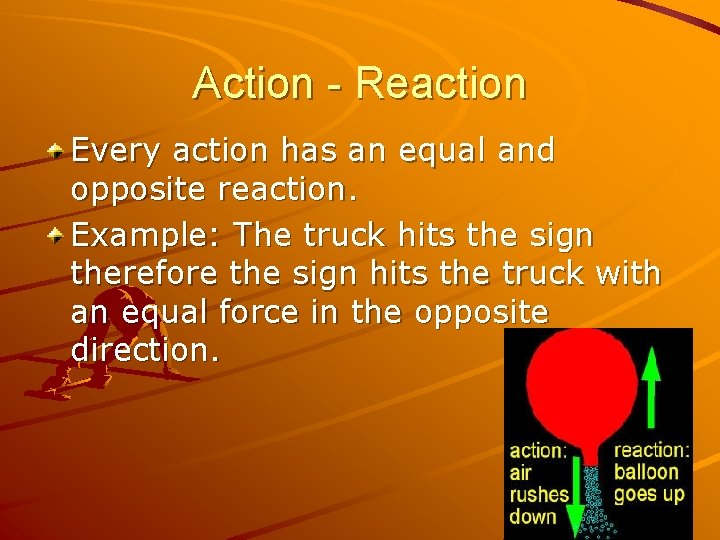 Action - Reaction

Every action has an equal and opposite reaction.

Example: The truck hits the sign therefore the sign hits the truck with an equal force in the opposite direction.

action: air rushes down

reaction: balloon goes up